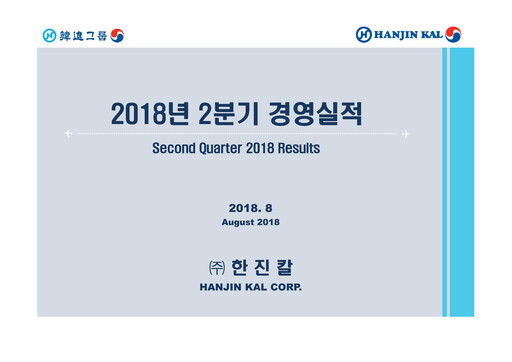 韓進그룹

HANJIN KAL

2018년 2분기 경영실적

Second Quarter 2018 Results

2018. 8
August 2018

㈜ 한 진 칼
HANJIN KAL CORP.